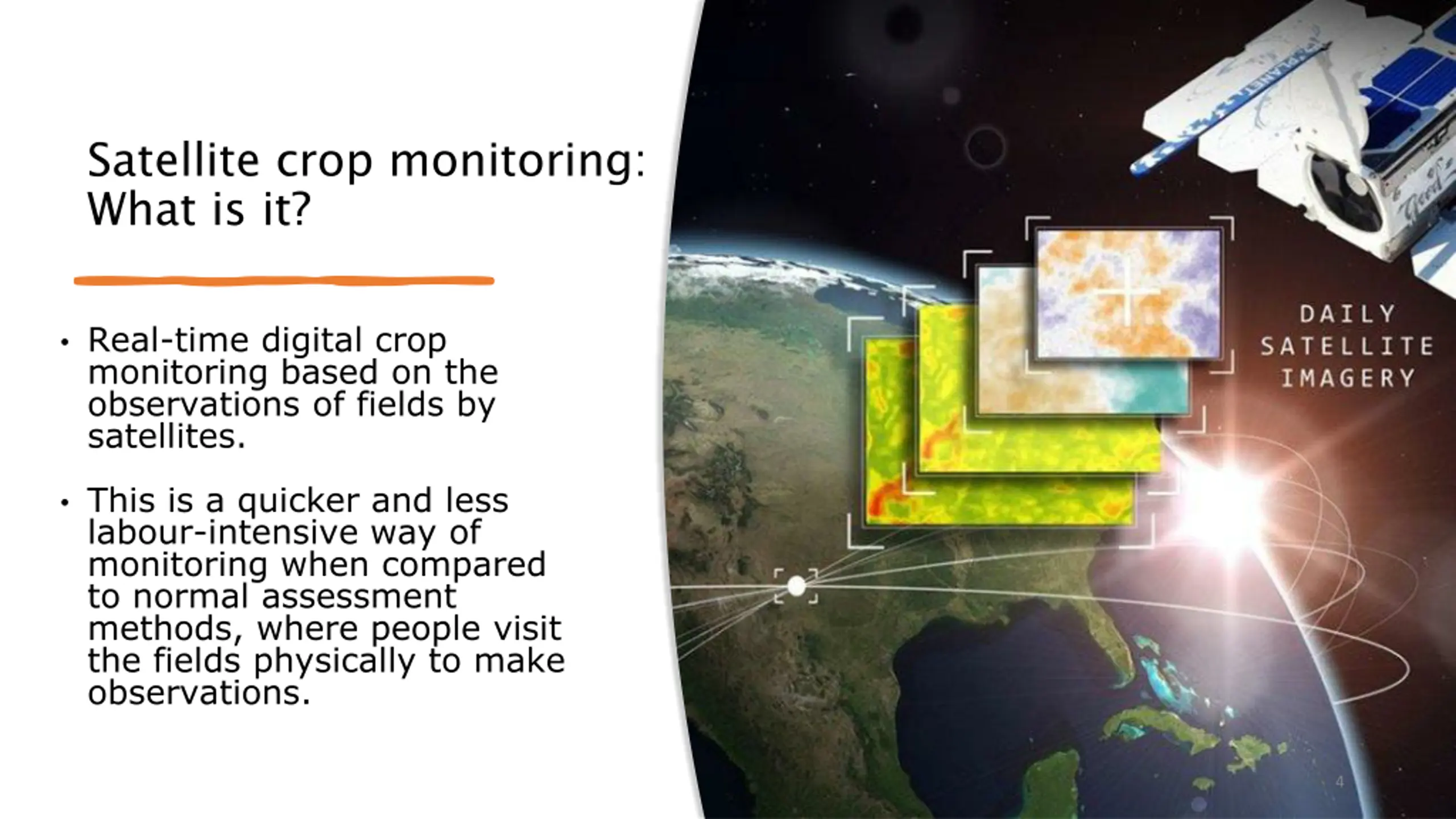 Satellite crop monitoring: What is it?

• Real-time digital crop monitoring based on the observations of fields by satellites.

• This is a quicker and less labour-intensive way of monitoring when compared to normal assessment methods, where people visit the fields physically to make observations.

DAILY SATELLITE IMAGERY

4